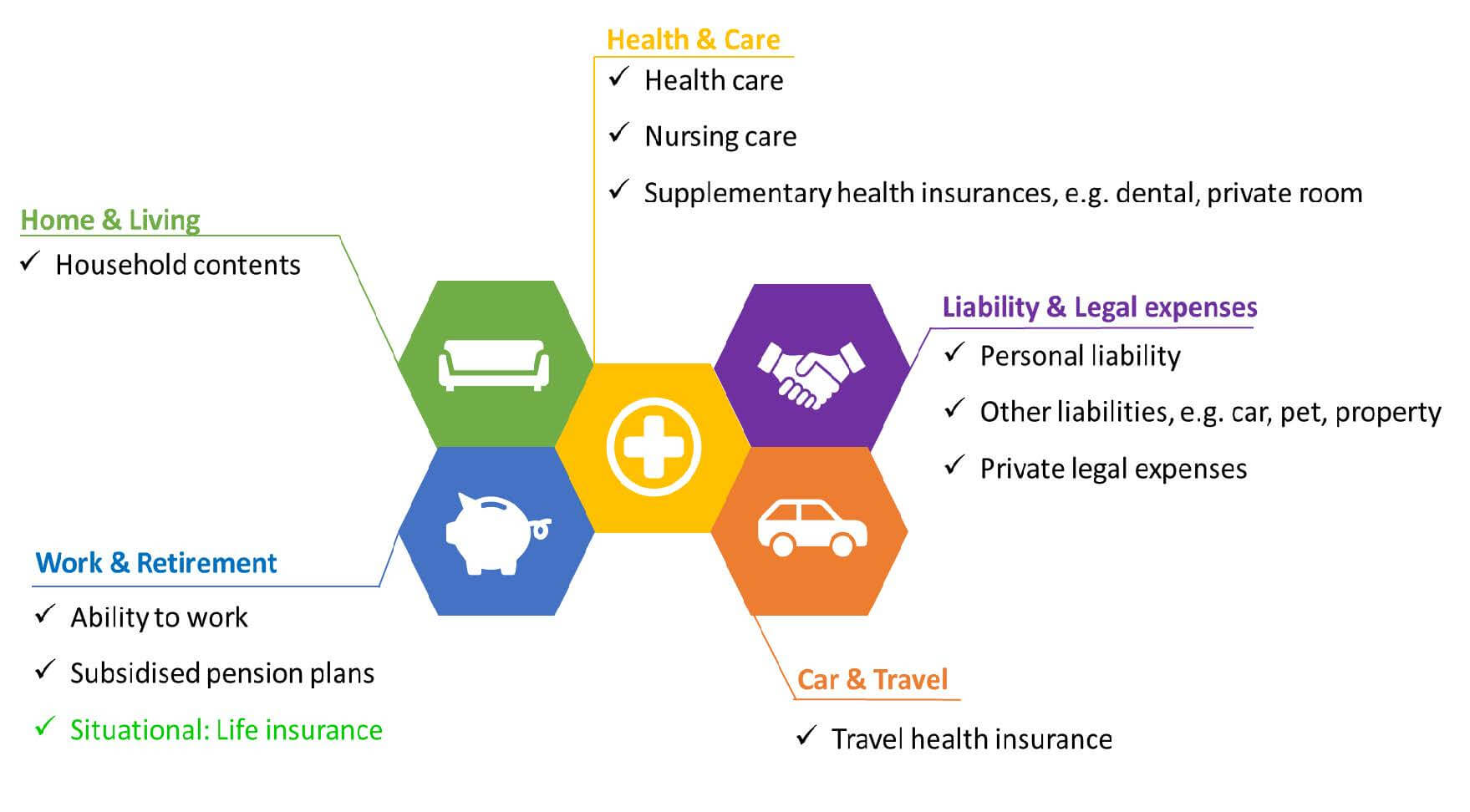 Health & Care
✓ Health care
✓ Nursing care
✓ Supplementary health insurances, e.g. dental, private room

Home & Living
✓ Household contents

Liability & Legal expenses
✓ Personal liability
✓ Other liabilities, e.g. car, pet, property
✓ Private legal expenses

Work & Retirement
✓ Ability to work
✓ Subsidised pension plans
✓ Situational: Life insurance

Car & Travel
✓ Travel health insurance